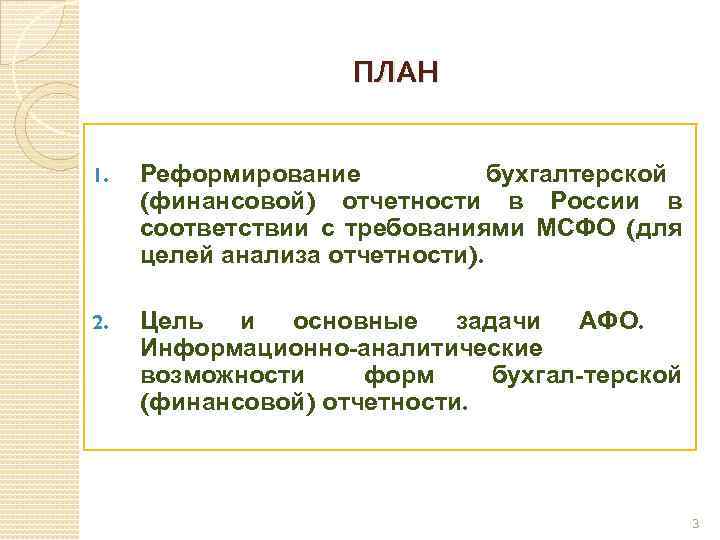 ПЛАН

1. Реформирование бухгалтерской (финансовой) отчетности в России в соответствии с требованиями МСФО (для целей анализа отчетности).

2. Цель и основные задачи АФО. Информационно-аналитические возможности форм бухгал-терской (финансовой) отчетности.

3